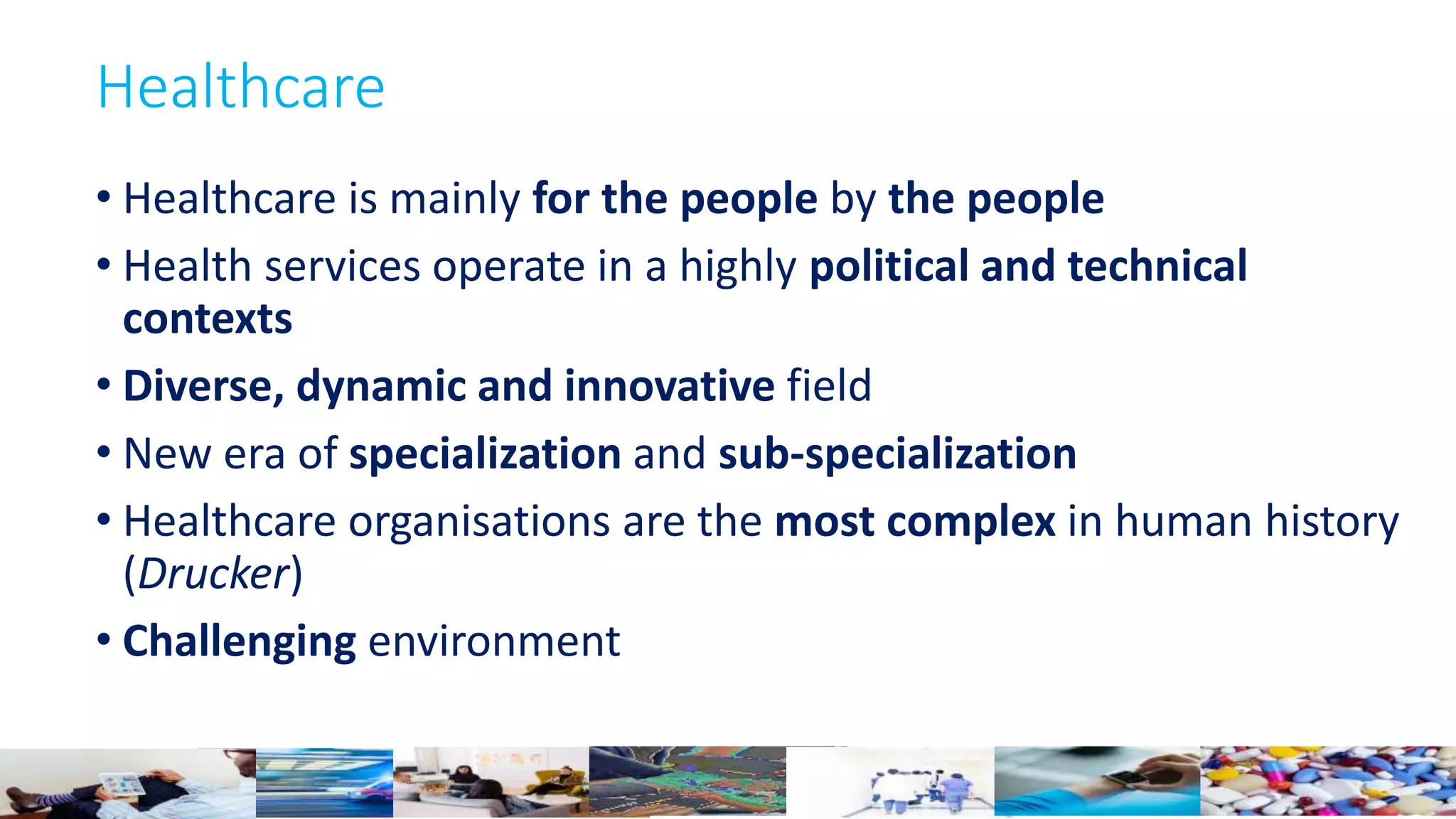 Healthcare

• Healthcare is mainly for the people by the people
• Health services operate in a highly political and technical contexts
• Diverse, dynamic and innovative field
• New era of specialization and sub-specialization
• Healthcare organisations are the most complex in human history (Drucker)
• Challenging environment